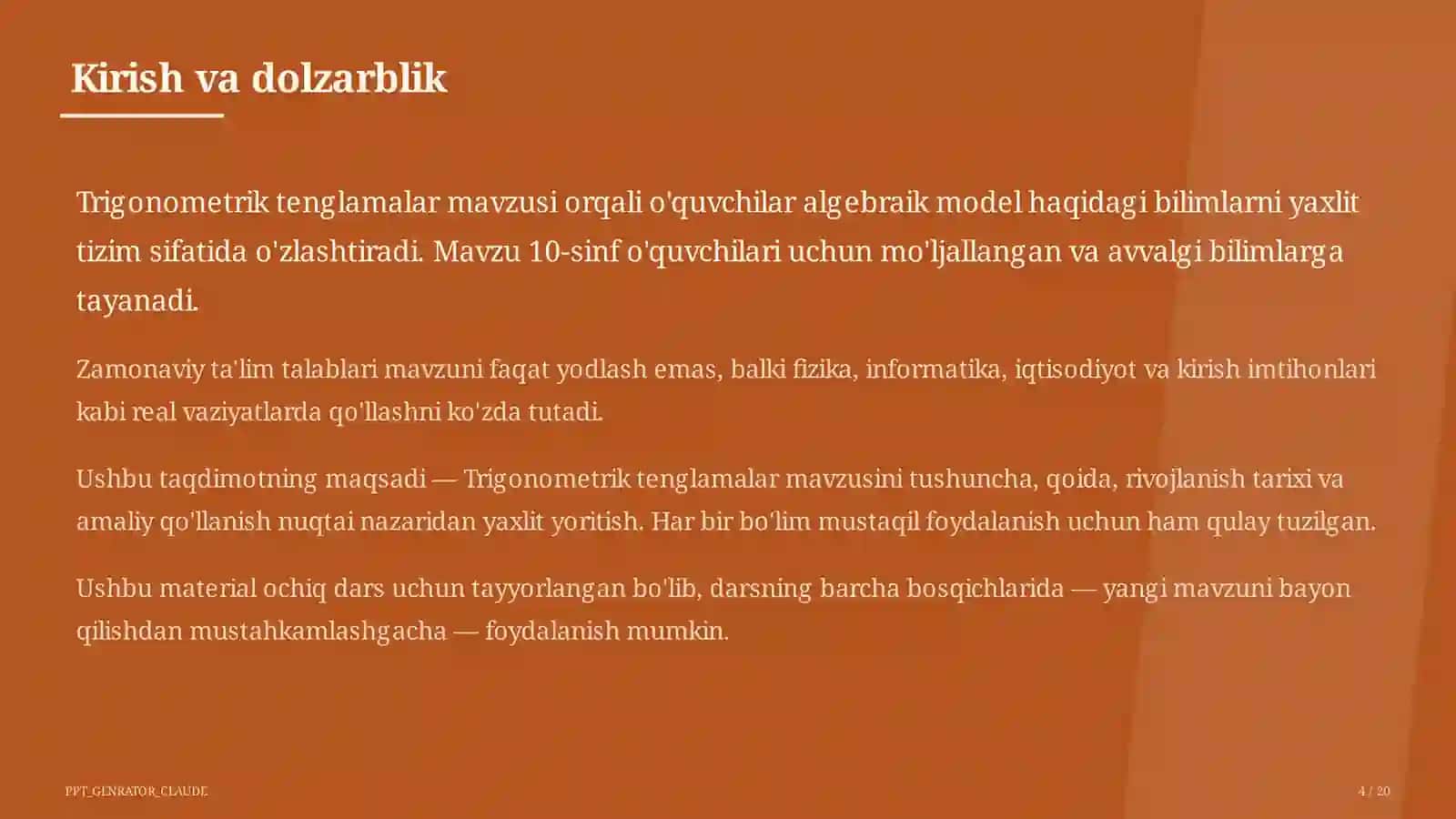 Kirish va dolzarblik

Trigonometrik tenglamalar mavzusi orqali o'quvchilar algebraik model haqidagi bilimlarni yaxlit tizim sifatida o'zlashtiradi. Mavzu 10-sinf o'quvchilari uchun mo'ljallangan va avvalgi bilimlarga tayanadi.

Zamonaviy ta'lim talablari mavzuni faqat yodlash emas, balki fizika, informatika, iqtisodiyot va kirish imtihonlari kabi real vaziyatlarda qo'llashni ko'zda tutadi.

Ushbu taqdimotning maqsadi — Trigonometrik tenglamalar mavzusini tushuncha, qoida, rivojlanish tarixi va amaliy qo'llanish nuqtai nazaridan yaxlit yoritish. Har bir bo'lim mustaqil foydalanish uchun ham qulay tuzilgan.

Ushbu material ochiq dars uchun tayyorlangan bo'lib, darsning barcha bosqichlarida — yangi mavzuni bayon qilishdan mustahkamlashgacha — foydalanish mumkin.

PPT_GENRATOR_CLAUDE

4 / 20